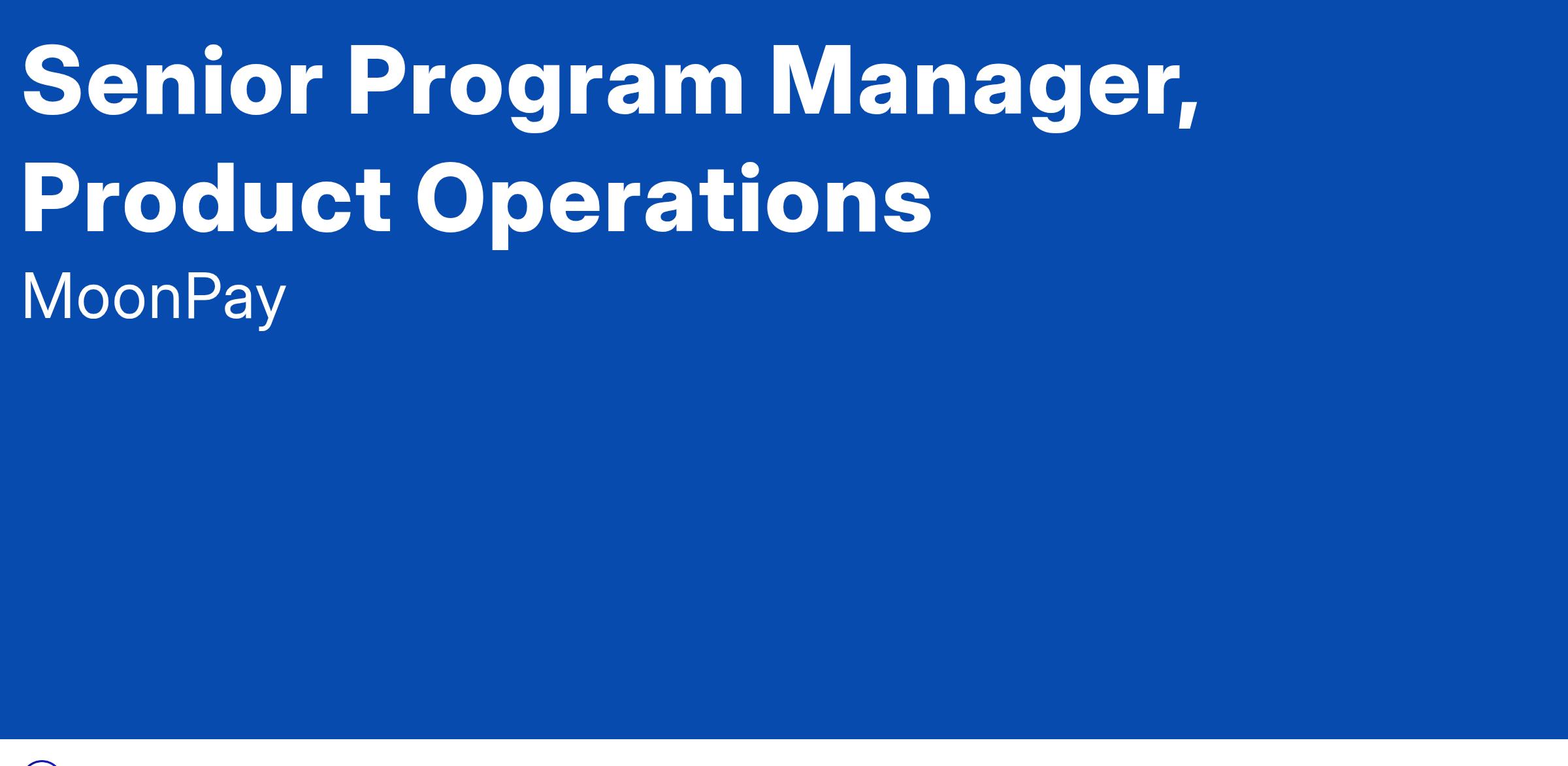 Senior Program Manager, Product Operations

MoonPay